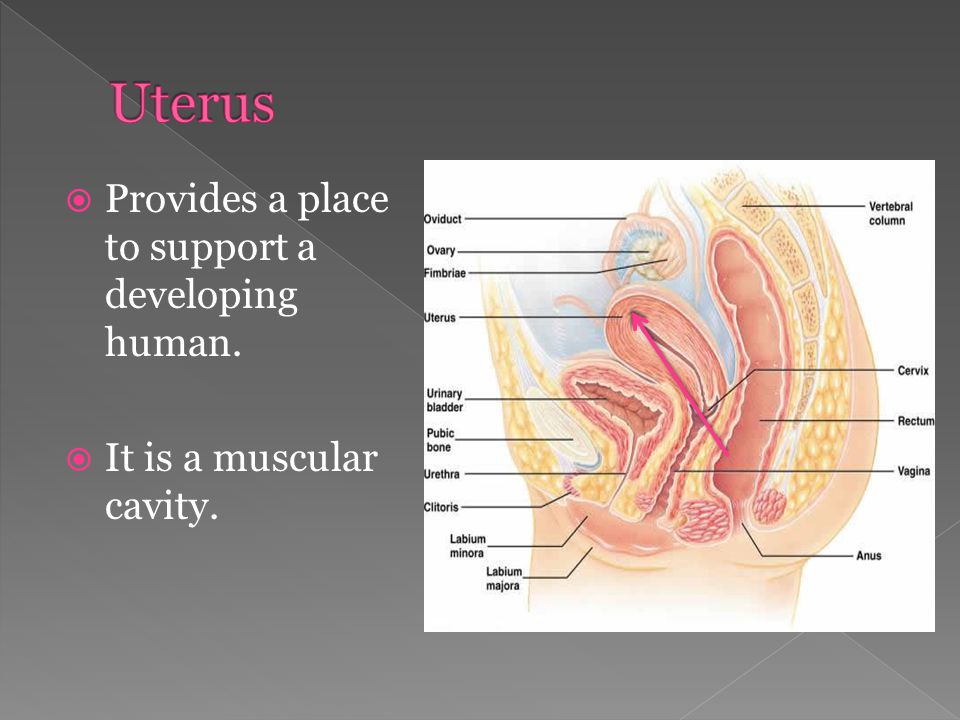 Uterus

Provides a place to support a developing human.

It is a muscular cavity.

Oviduct
Ovary
Fimbriae
Uterus
Urinary bladder
Pubic bone
Urethra
Clitoris
Labium minora
Labium majora
Vertebral column
Cervix
Rectum
Vagina
Anus